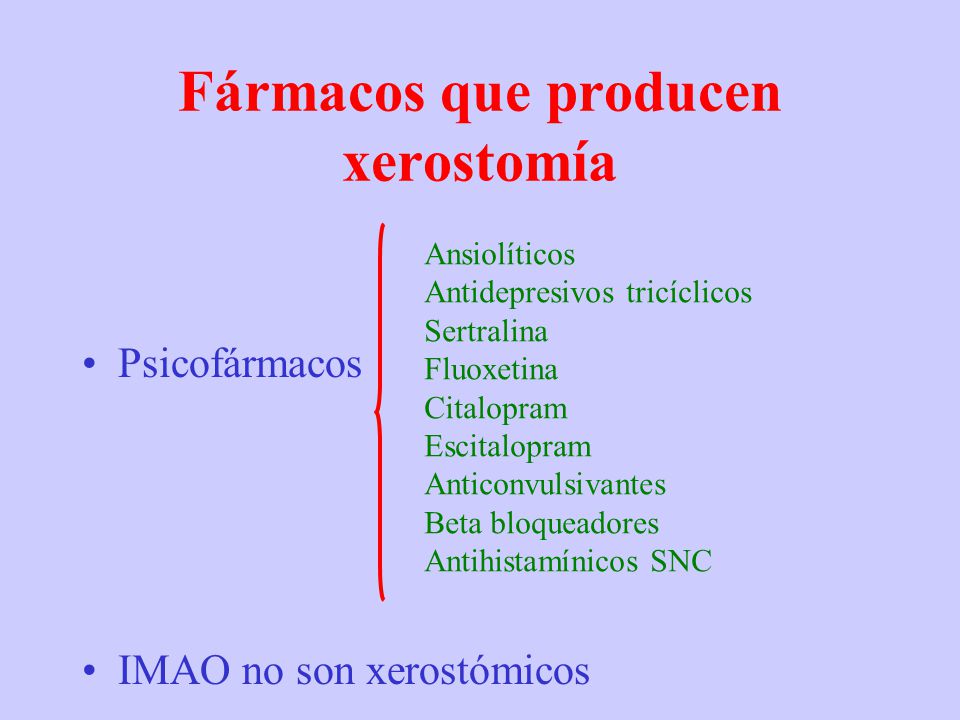 Fármacos que producen xerostomía

• Psicofármacos

Ansiolíticos
Antidepresivos tricíclicos
Sertralina
Fluoxetina
Citalopram
Escitalopram
Anticonvulsivantes
Beta bloqueadores
Antihistamínicos SNC

• IMAO no son xerostómicos